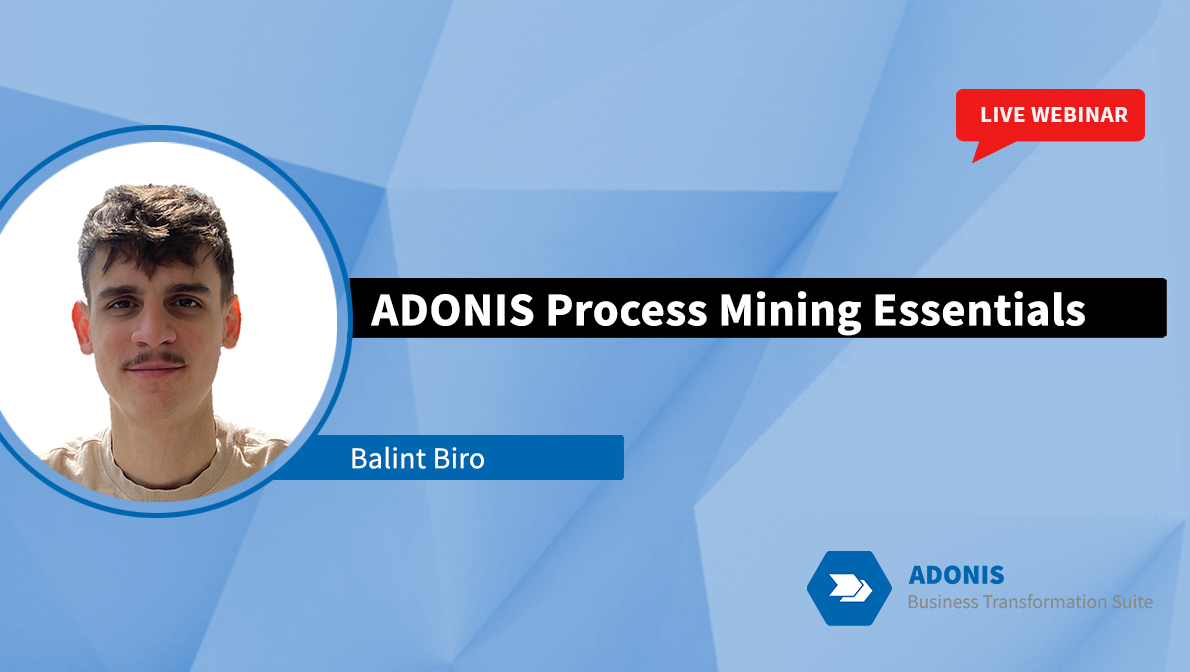 LIVE WEBINAR

ADONIS Process Mining Essentials

Balint Biro

ADONIS
Business Transformation Suite